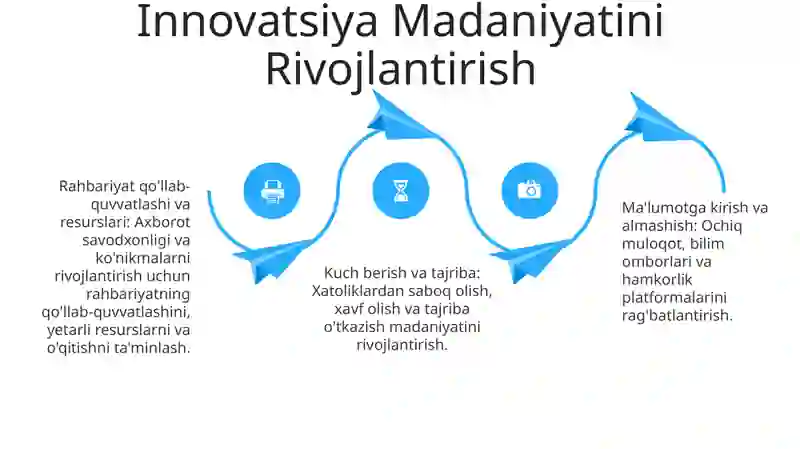 Innovatsiya Madaniyatini Rivojlantirish

Rahbariyat qo'llab-quvvatlashi va resurslari: Axborot savodxonligi va ko'nikmalarni rivojlantirish uchun rahbariyatning qo'llab-quvvatlashini, yetarli resurslarni va o'qitishni ta'minlash.

Kuch berish va tajriba: Xatoliklardan saboq olish, xavf olish va tajriba o'tkazish madaniyatini rivojlantirish.

Ma'lumotga kirish va almashish: Ochiq muloqot, bilim omborlari va hamkorlik platformalarini rag'batlantirish.